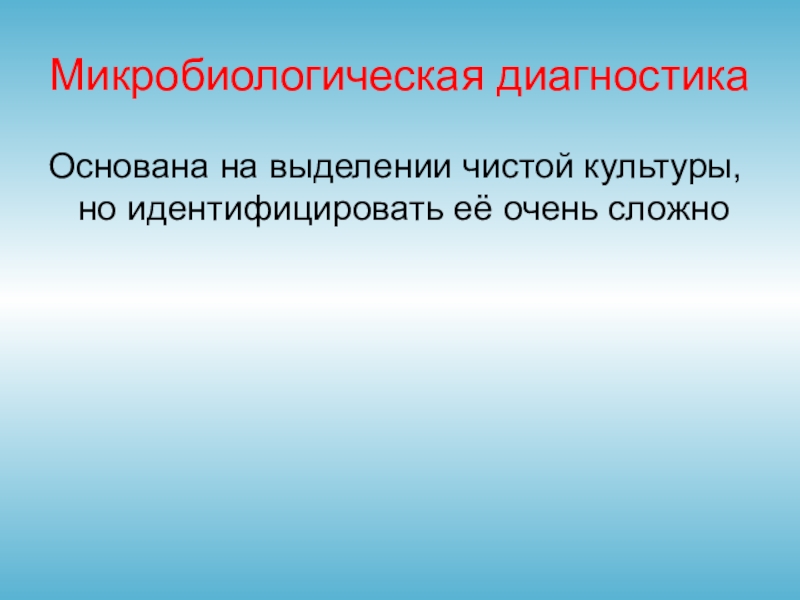 Микробиологическая диагностика

Основана на выделении чистой культуры, но идентифицировать её очень сложно